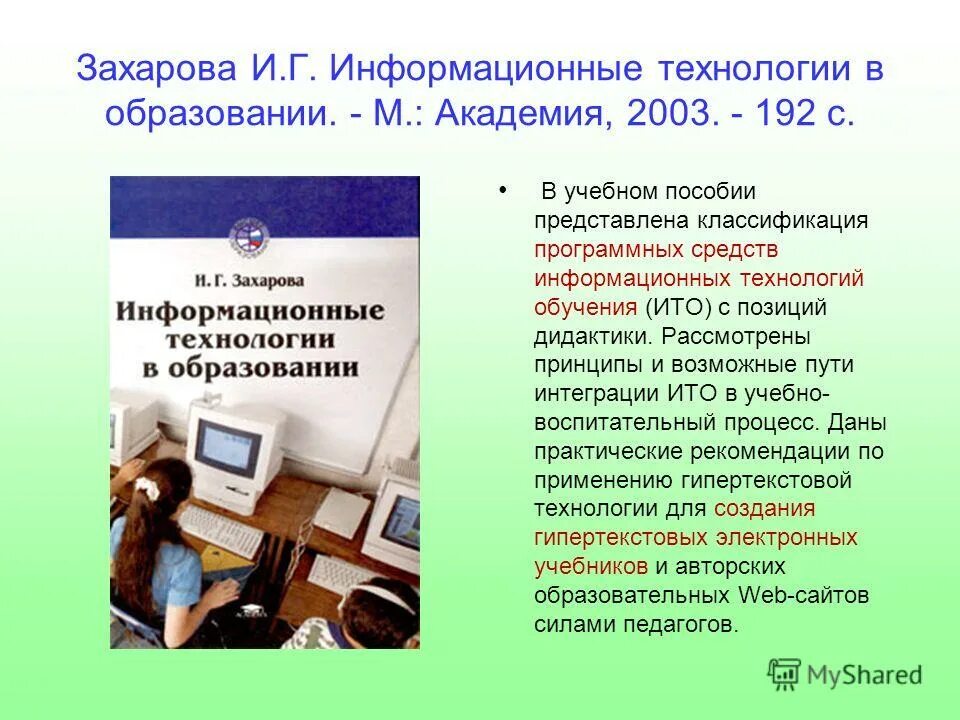 Захарова И.Г. Информационные технологии в образовании. - М.: Академия, 2003. - 192 с.

И. Г. Захарова

Информационные технологии в образовании

• В учебном пособии представлена классификация программных средств информационных технологий обучения (ИТО) с позиций дидактики. Рассмотрены принципы и возможные пути интеграции ИТО в учебно-воспитательный процесс. Даны практические рекомендации по применению гипертекстовой технологии для создания гипертекстовых электронных учебников и авторских образовательных Web-сайтов силами педагогов.

MyShared